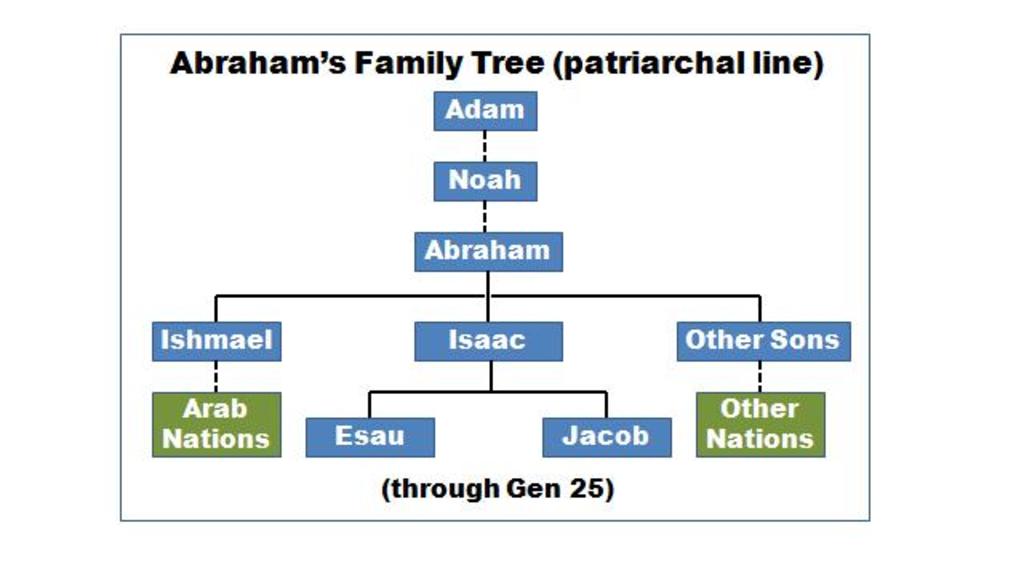 Abraham's Family Tree (patriarchal line)

Adam

Noah

Abraham

Ishmael

Isaac

Other Sons

Arab Nations

Esau

Jacob

Other Nations

(through Gen 25)